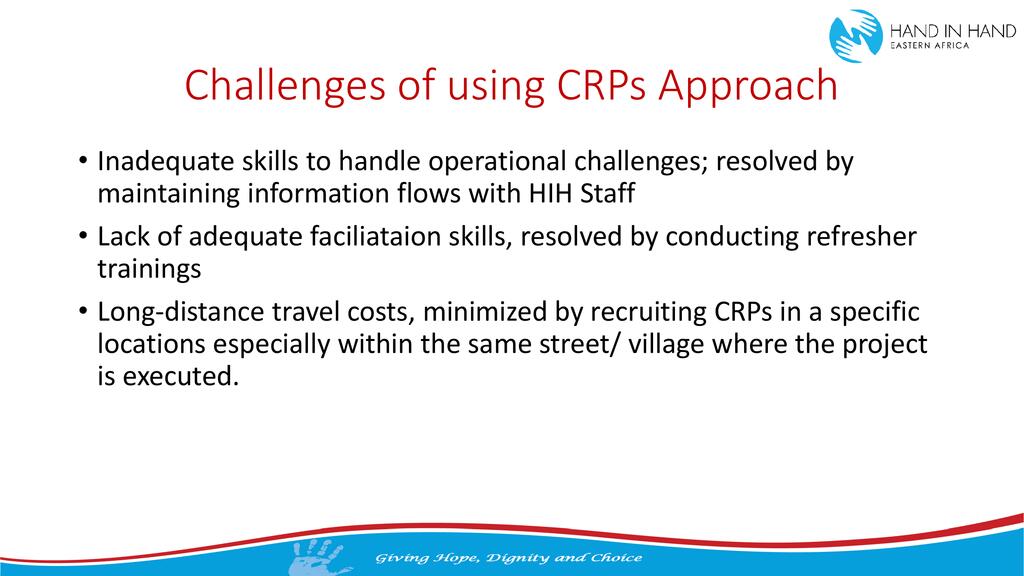 HAND IN HAND
EASTERN AFRICA

Challenges of using CRPs Approach

• Inadequate skills to handle operational challenges; resolved by maintaining information flows with HIH Staff

• Lack of adequate faciliataion skills, resolved by conducting refresher trainings

• Long-distance travel costs, minimized by recruiting CRPs in a specific locations especially within the same street/ village where the project is executed.

Giving Hope, Dignity and Choice